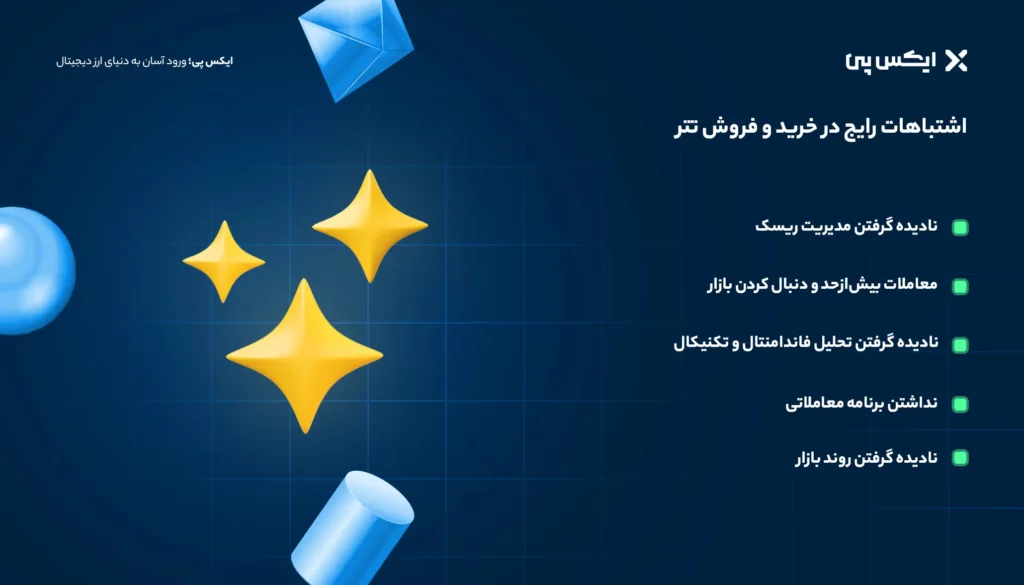 ایکس پی

ایکس پی؛ ورود آسان به دنیای ارز دیجیتال

اشتباهات رایج در خرید و فروش تتر

نادیده گرفتن مدیریت ریسک

معاملات بیش‌ازحد و دنبال کردن بازار

نادیده گرفتن تحلیل فاندامنتال و تکنیکال

نداشتن برنامه معاملاتی

نادیده گرفتن روند بازار